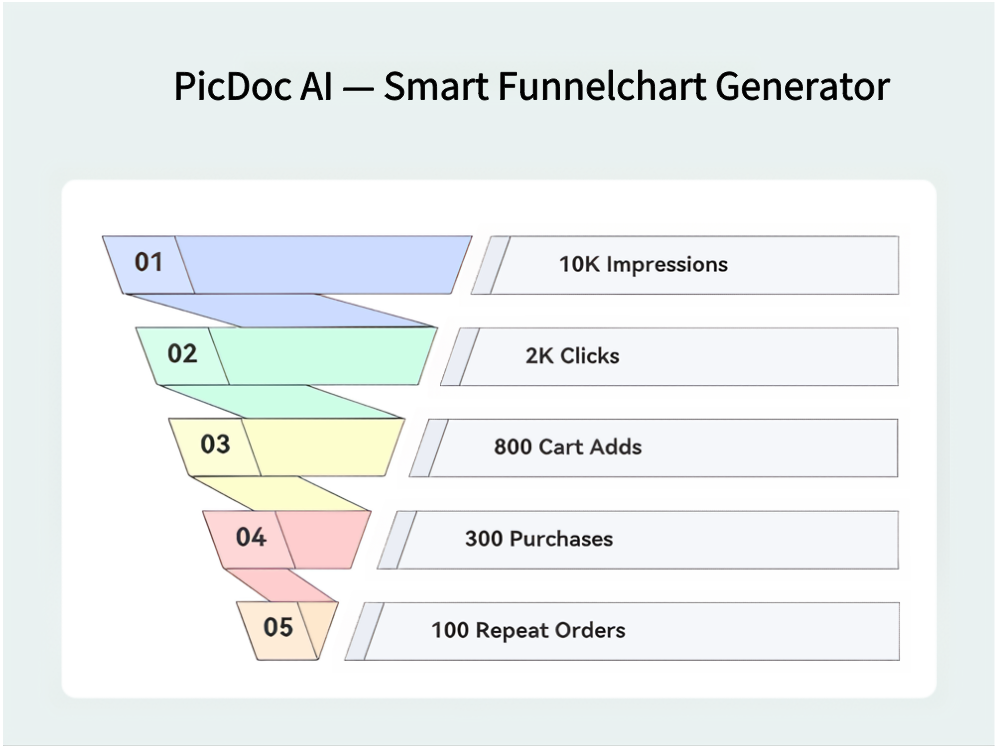 PicDoc AI — Smart Funnelchart Generator

01
10K Impressions

02
2K Clicks

03
800 Cart Adds

04
300 Purchases

05
100 Repeat Orders